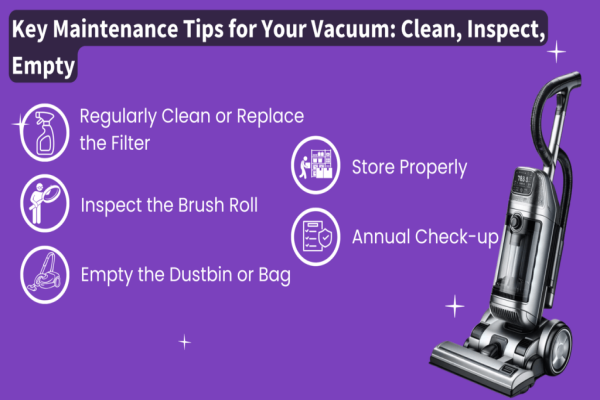 Key Maintenance Tips for Your Vacuum: Clean, Inspect, Empty

Regularly Clean or Replace the Filter

Inspect the Brush Roll

Empty the Dustbin or Bag

Store Properly

Annual Check-up